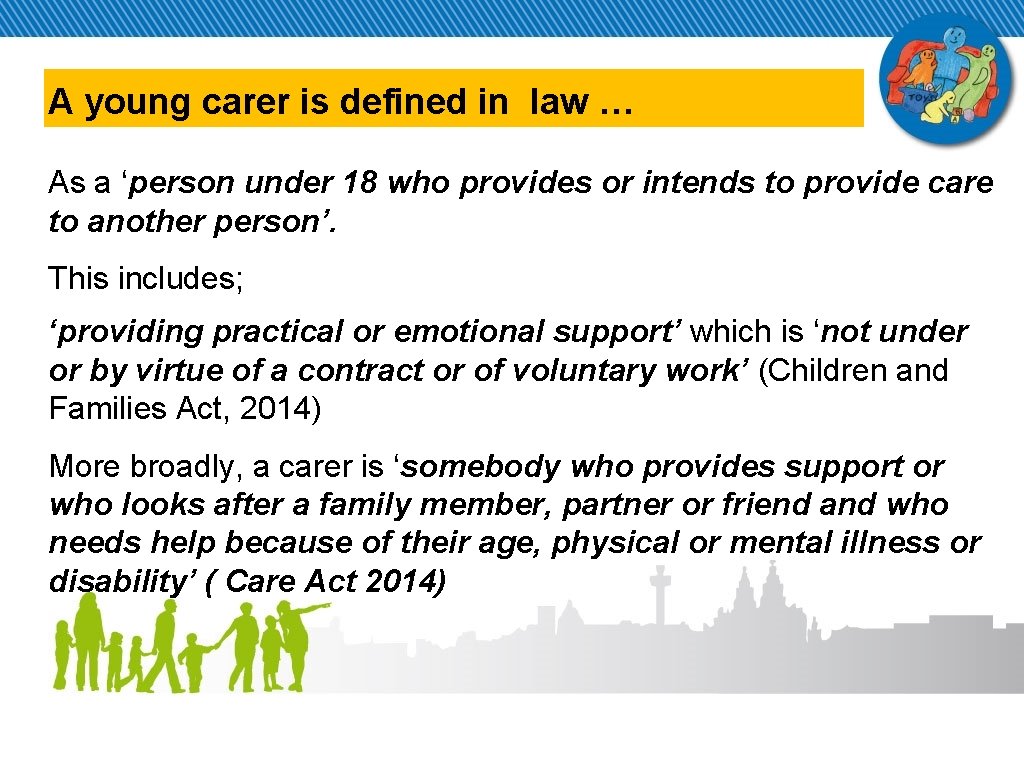 A young carer is defined in  law …

As a ‘person under 18 who provides or intends to provide care to another person’.

This includes;

‘providing practical or emotional support’ which is ‘not under or by virtue of a contract or of voluntary work’ (Children and Families Act, 2014)

More broadly, a carer is ‘somebody who provides support or who looks after a family member, partner or friend and who needs help because of their age, physical or mental illness or disability’ ( Care Act 2014)